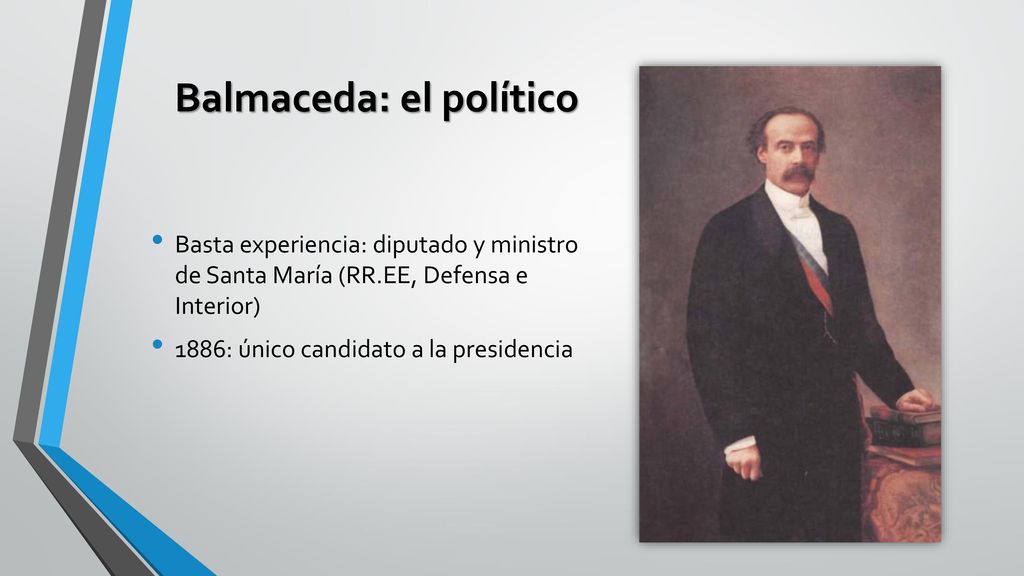 Balmaceda: el político

• Basta experiencia: diputado y ministro de Santa María (RR.EE, Defensa e Interior)
• 1886: único candidato a la presidencia